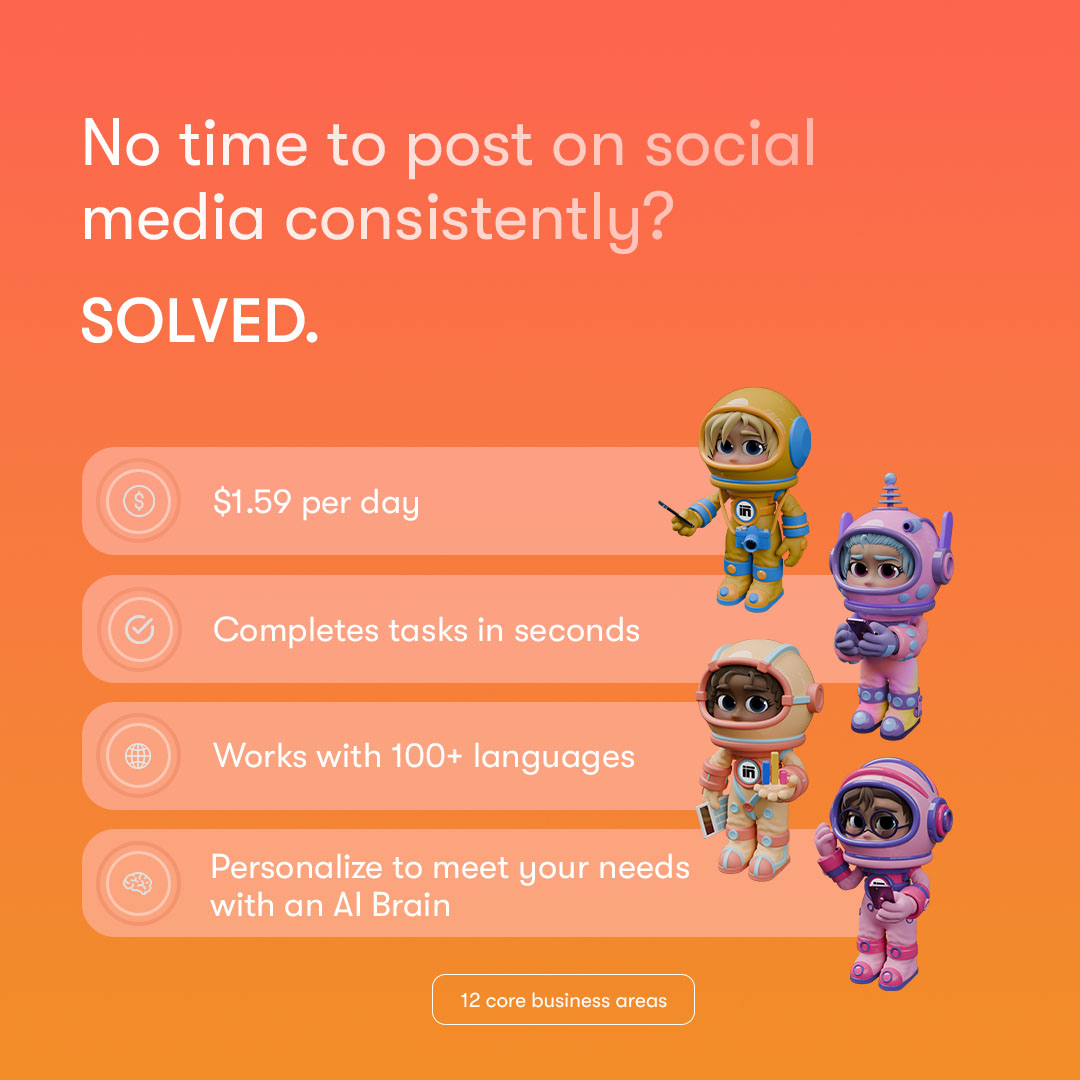 No time to post on social media consistently?

SOLVED.

$1.59 per day

Completes tasks in seconds

Works with 100+ languages

Personalize to meet your needs with an AI Brain

12 core business areas